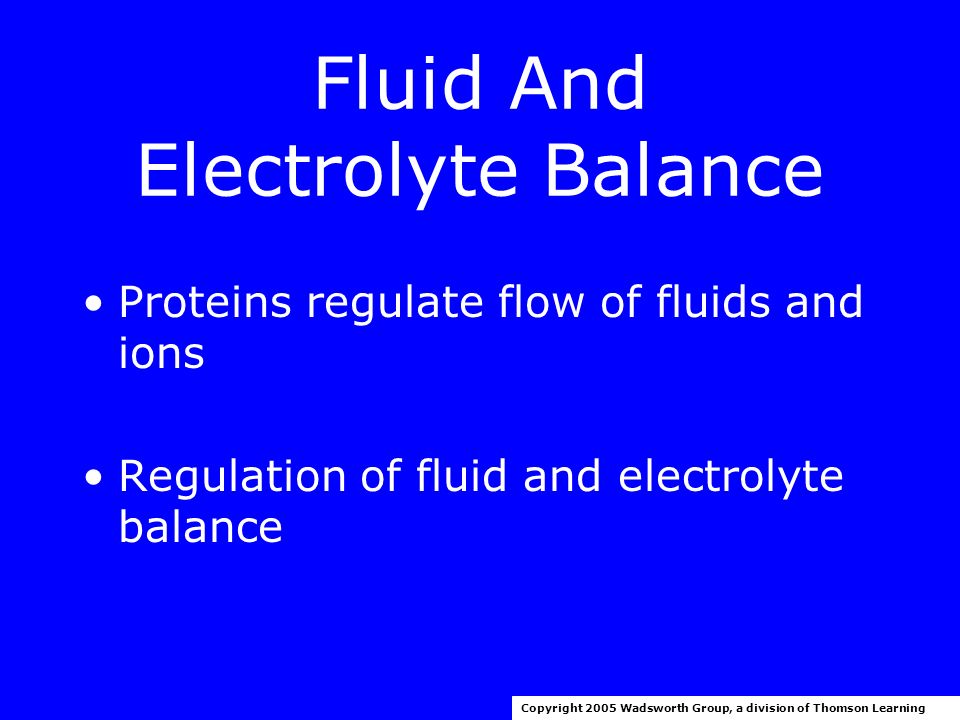 Fluid And
Electrolyte Balance

• Proteins regulate flow of fluids and ions

• Regulation of fluid and electrolyte balance

Copyright 2005 Wadsworth Group, a division of Thomson Learning